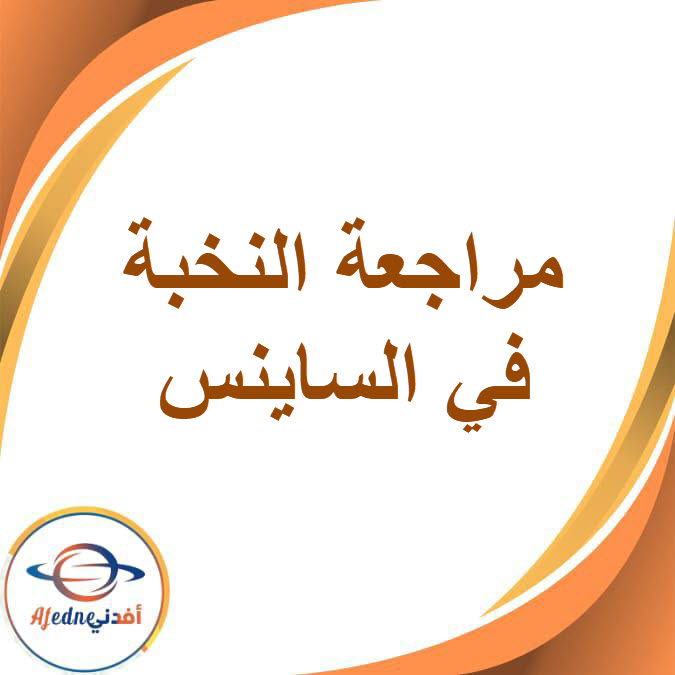 مراجعة النخبة
في الساينس

Afedne أفدني